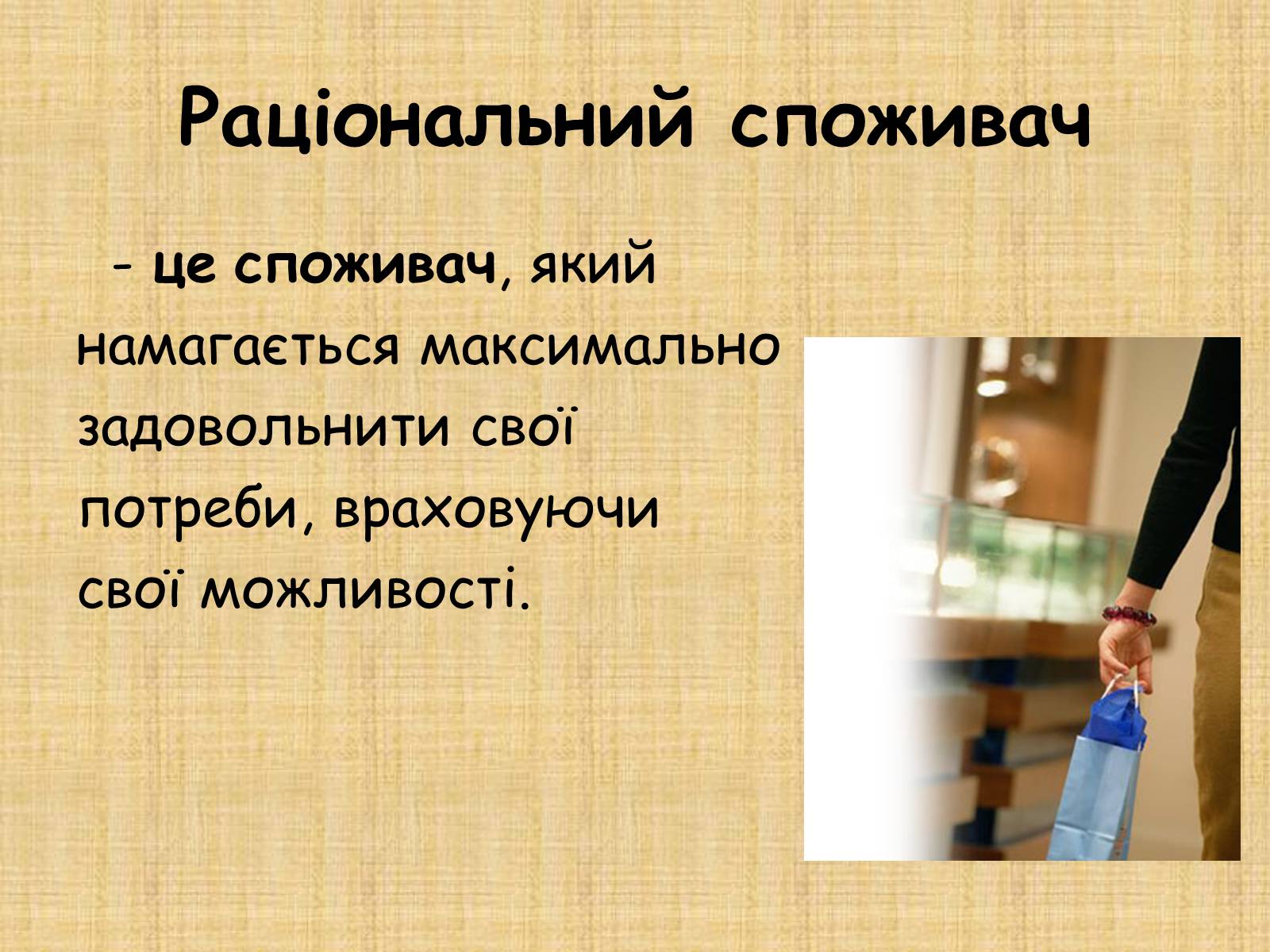 Раціональний споживач

- це споживач, який намагається максимально задовольнити свої потреби, враховуючи свої можливості.